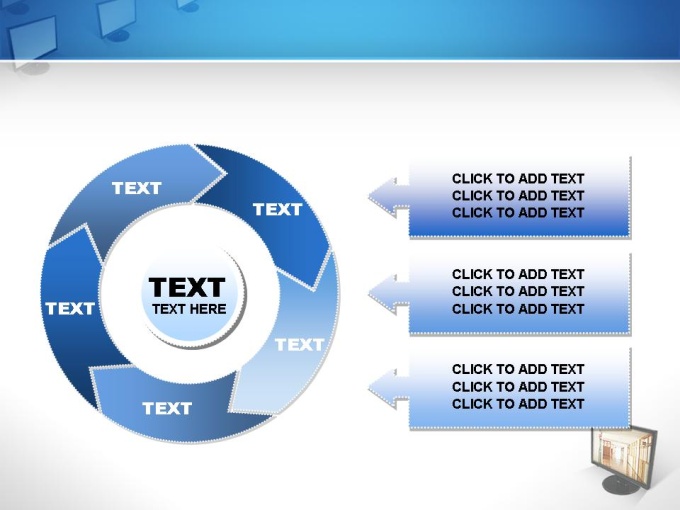 TEXT

TEXT

TEXT

TEXT

TEXT

TEXT
TEXT HERE

CLICK TO ADD TEXT
CLICK TO ADD TEXT
CLICK TO ADD TEXT

CLICK TO ADD TEXT
CLICK TO ADD TEXT
CLICK TO ADD TEXT

CLICK TO ADD TEXT
CLICK TO ADD TEXT
CLICK TO ADD TEXT